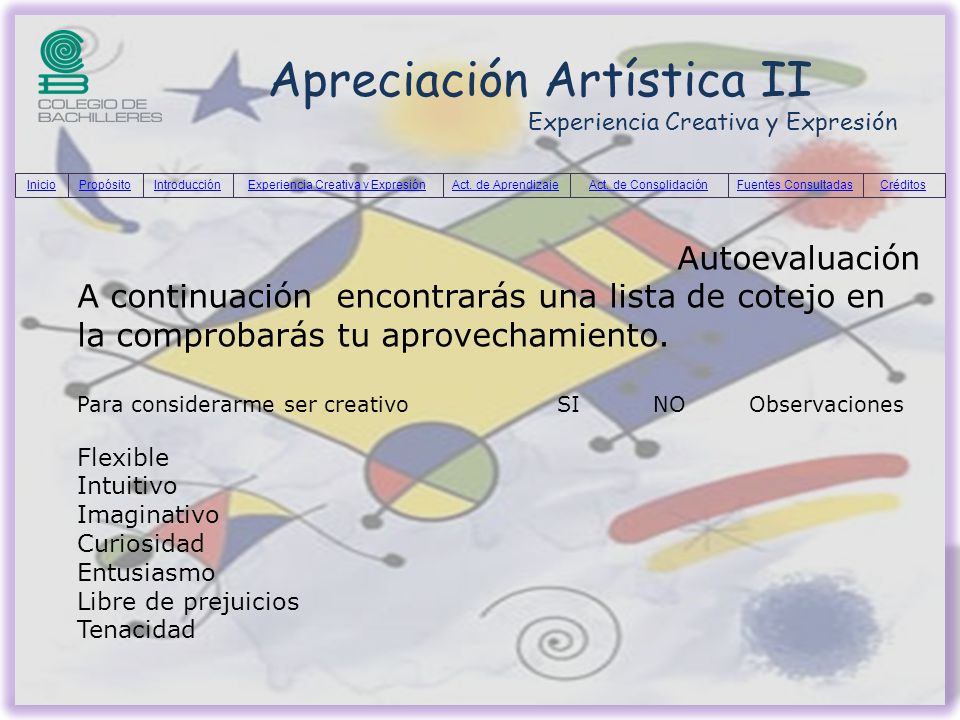 COLEGIO DE BACHILLERES

Apreciación Artística II
Experiencia Creativa y Expresión

| Inicio | Propósito | Introducción | Experiencia Creativa y Expresión | Act. de Aprendizaje | Act. de Consolidación | Fuentes Consultadas | Créditos |
|---|---|---|---|---|---|---|---|

Autoevaluación
A continuación encontrarás una lista de cotejo en la comprobarás tu aprovechamiento.

| Para considerarme ser creativo | SI | NO | Observaciones |
|---|---|---|---|
| Flexible | | | |
| Intuitivo | | | |
| Imaginativo | | | |
| Curiosidad | | | |
| Entusiasmo | | | |
| Libre de prejuicios | | | |
| Tenacidad | | | |